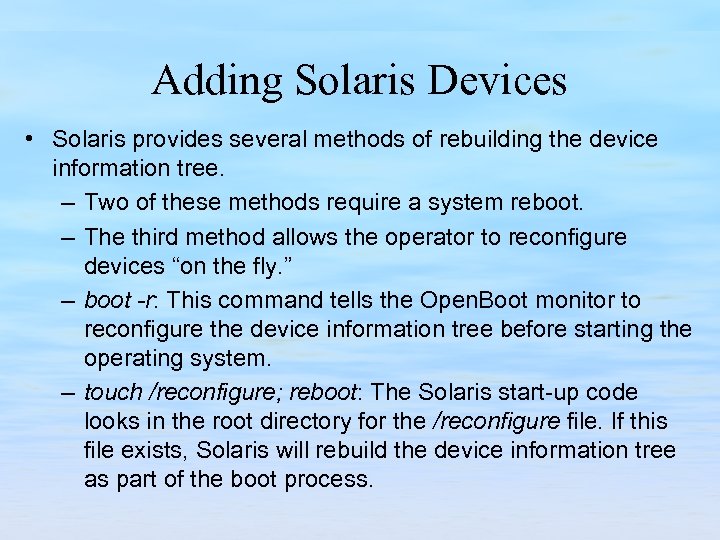 Adding Solaris Devices

• Solaris provides several methods of rebuilding the device information tree.

– Two of these methods require a system reboot.

– The third method allows the operator to reconfigure devices “on the fly.”

– boot -r: This command tells the OpenBoot monitor to reconfigure the device information tree before starting the operating system.

– touch /reconfigure; reboot: The Solaris start-up code looks in the root directory for the /reconfigure file. If this file exists, Solaris will rebuild the device information tree as part of the boot process.